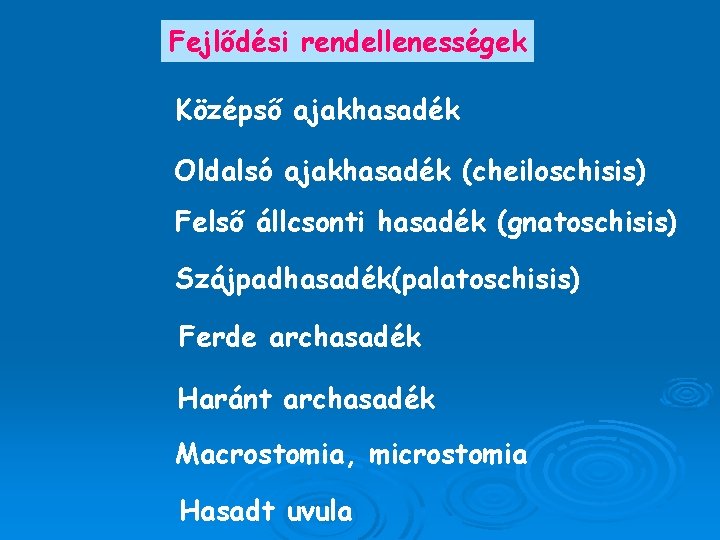 Fejlődési rendellenességek

Középső ajakhasadék

Oldalsó ajakhasadék (cheiloschisis)

Felső állcsonti hasadék (gnatoschisis)

Szájpadhasadék(palatoschisis)

Ferde archasadék

Haránt archasadék

Macrostomia, microstomia

Hasadt uvula